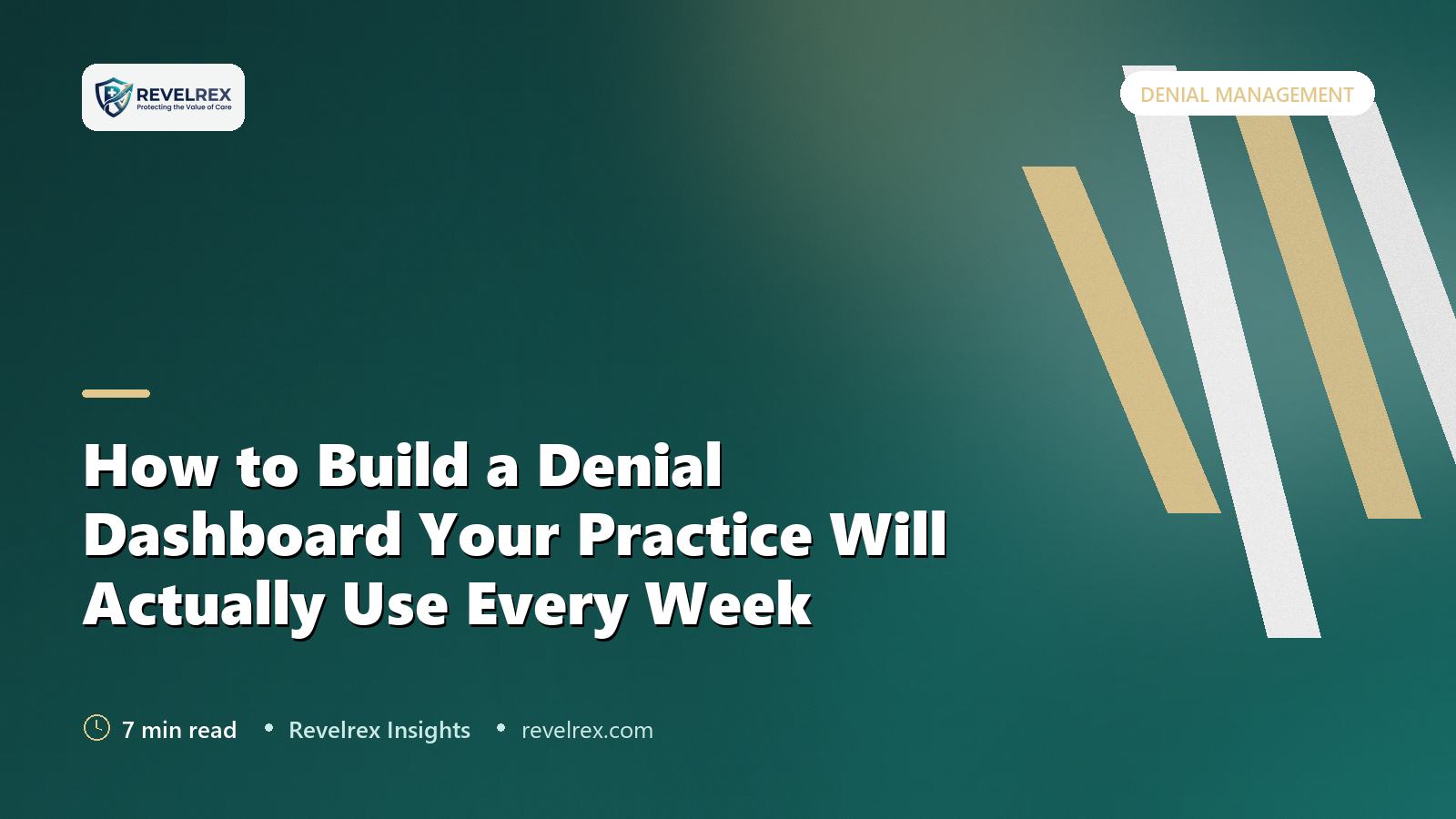 REVELREX
Protecting the Value of Care

DENIAL MANAGEMENT

How to Build a Denial Dashboard Your Practice Will Actually Use Every Week

7 min read • Revelrex Insights • revelrex.com